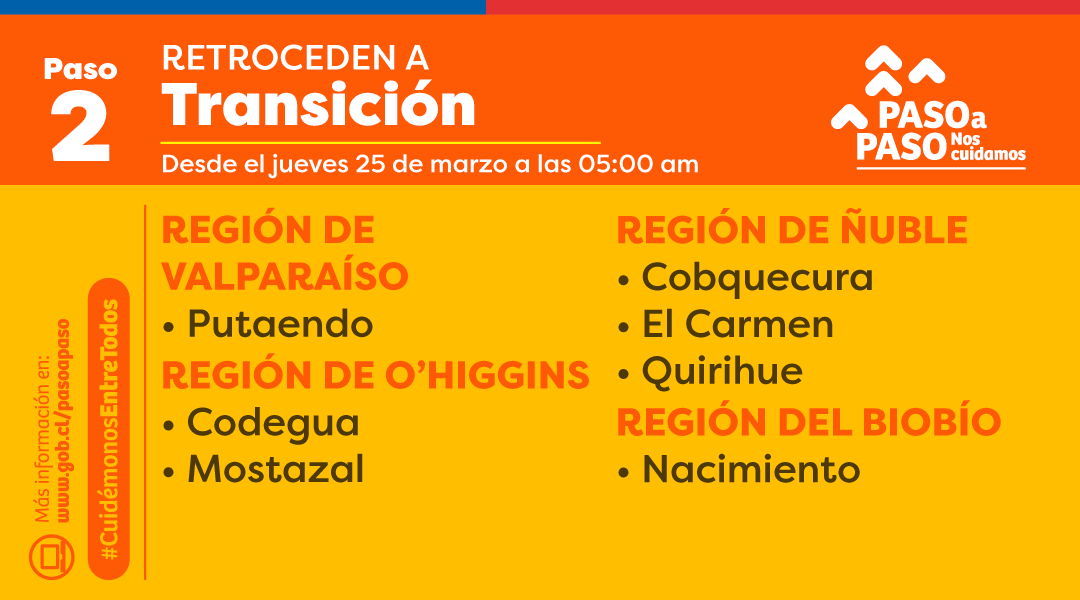 Paso 2

RETROCEDEN A
Transición

Desde el jueves 25 de marzo a las 05:00 am

PASO a PASO Nos cuidamos

Más información en:
www.gob.cl/pasoapaso

#CuidémonosEntreTodos

REGIÓN DE VALPARAÍSO
• Putaendo

REGIÓN DE O'HIGGINS
• Codegua
• Mostazal

REGIÓN DE ÑUBLE
• Cobquecura
• El Carmen
• Quirihue

REGIÓN DEL BIOBÍO
• Nacimiento